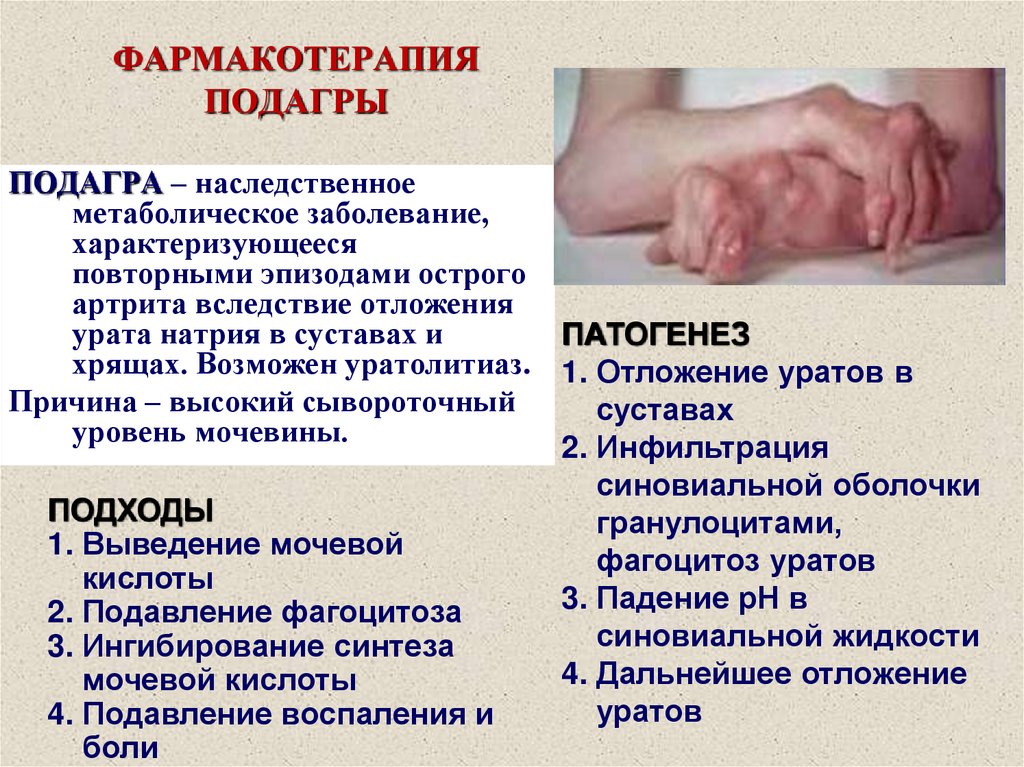 ФАРМАКОТЕРАПИЯ ПОДАГРЫ

ПОДАГРА – наследственное метаболическое заболевание, характеризующееся повторными эпизодами острого артрита вследствие отложения урата натрия в суставах и хрящах. Возможен уратолитиаз.

Причина – высокий сывороточный уровень мочевины.

ПОДХОДЫ
1. Выведение мочевой кислоты
2. Подавление фагоцитоза
3. Ингибирование синтеза мочевой кислоты
4. Подавление воспаления и боли

ПАТОГЕНЕЗ
1. Отложение уратов в суставах
2. Инфильтрация синовиальной оболочки гранулоцитами, фагоцитоз уратов
3. Падение pH в синовиальной жидкости
4. Дальнейшее отложение уратов